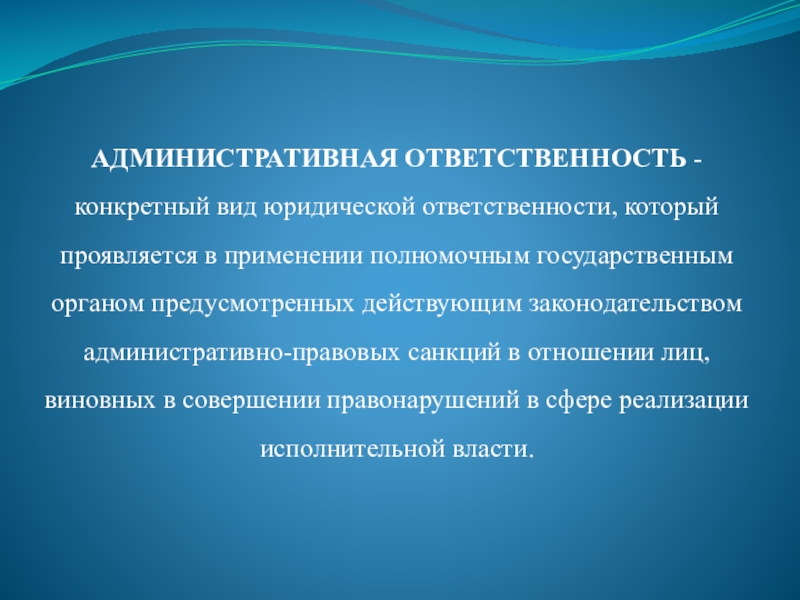 АДМИНИСТРАТИВНАЯ ОТВЕТСТВЕННОСТЬ - конкретный вид юридической ответственности, который проявляется в применении полномочным государственным органом предусмотренных действующим законодательством административно-правовых санкций в отношении лиц, виновных в совершении правонарушений в сфере реализации исполнительной власти.